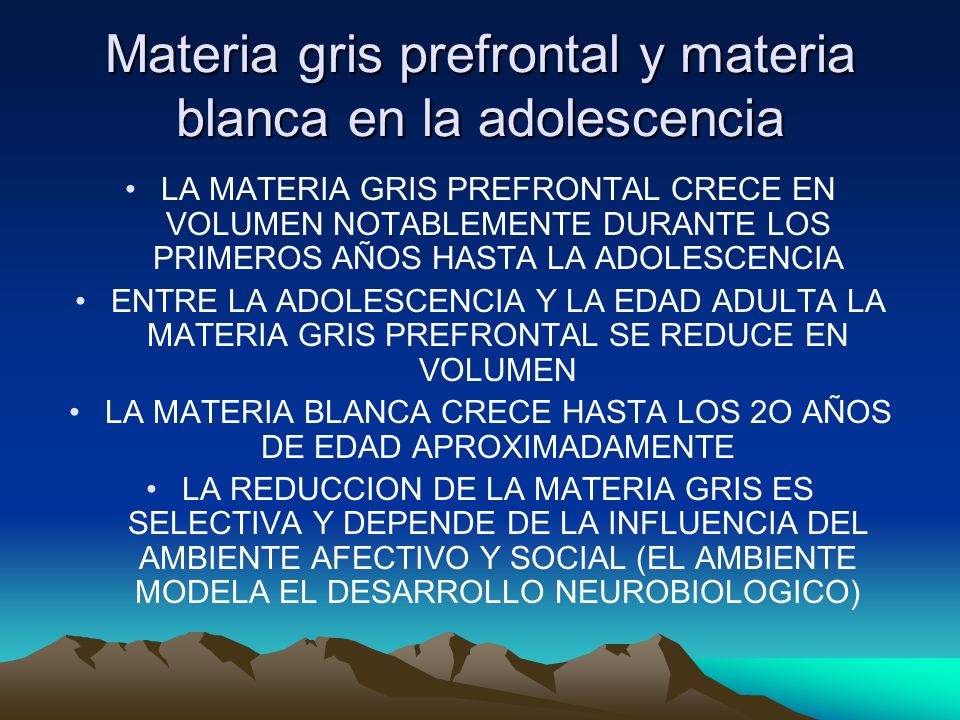 Materia gris prefrontal y materia blanca en la adolescencia

• LA MATERIA GRIS PREFRONTAL CRECE EN VOLUMEN NOTABLEMENTE DURANTE LOS PRIMEROS AÑOS HASTA LA ADOLESCENCIA

• ENTRE LA ADOLESCENCIA Y LA EDAD ADULTA LA MATERIA GRIS PREFRONTAL SE REDUCE EN VOLUMEN

• LA MATERIA BLANCA CRECE HASTA LOS 2O AÑOS DE EDAD APROXIMADAMENTE

• LA REDUCCION DE LA MATERIA GRIS ES SELECTIVA Y DEPENDE DE LA INFLUENCIA DEL AMBIENTE AFECTIVO Y SOCIAL (EL AMBIENTE MODELA EL DESARROLLO NEUROBIOLOGICO)